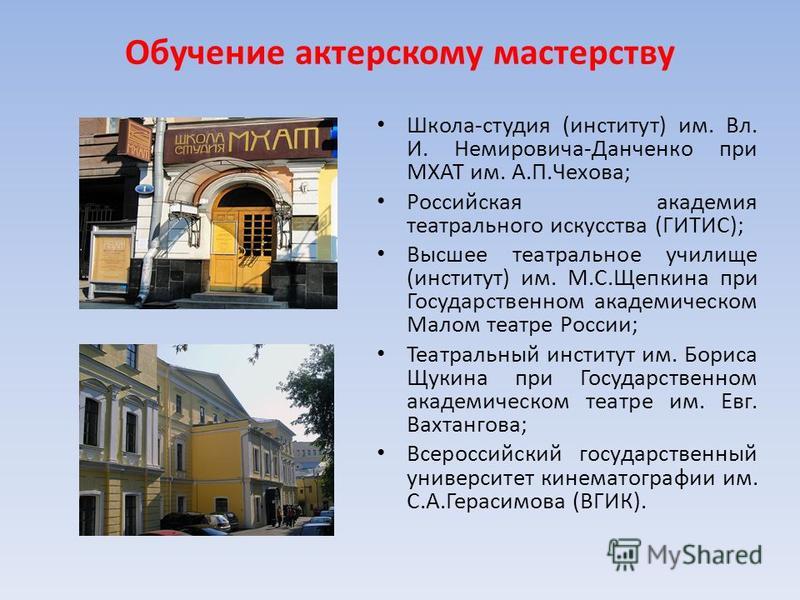 Обучение актерскому мастерству

ШКОЛА СТУДИЯ МХАТ

• Школа-студия (институт) им. Вл. И. Немировича-Данченко при МХАТ им. А.П.Чехова;

• Российская академия театрального искусства (ГИТИС);

• Высшее театральное училище (институт) им. М.С.Щепкина при Государственном академическом Малом театре России;

• Театральный институт им. Бориса Щукина при Государственном академическом театре им. Евг. Вахтангова;

• Всероссийский государственный университет кинематографии им. С.А.Герасимова (ВГИК).

MyShared